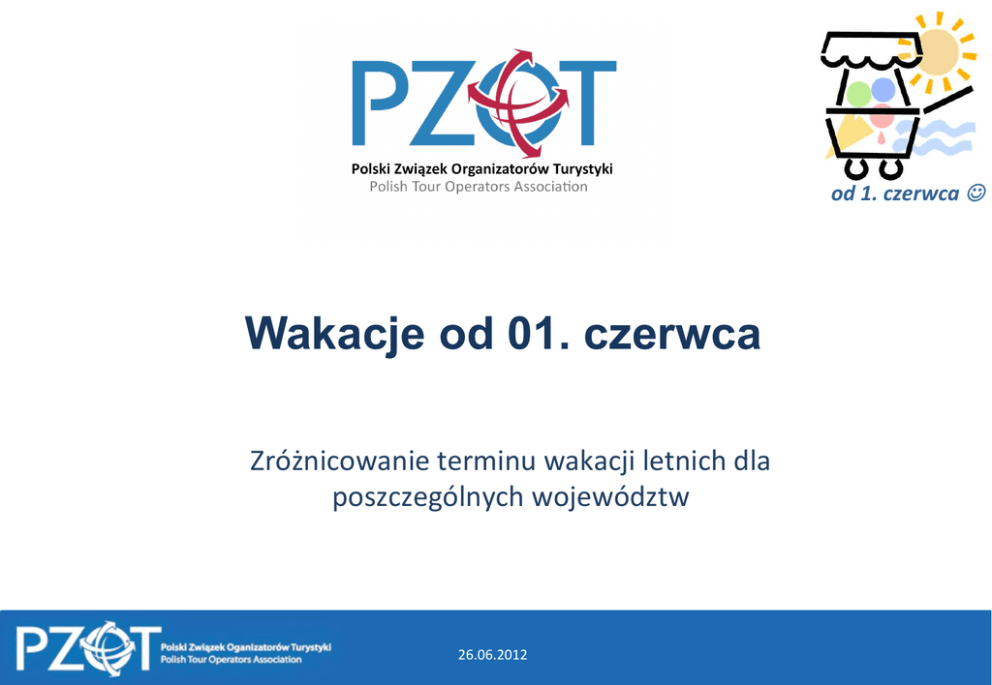 PZOT
Polski Związek Organizatorów Turystyki
Polish Tour Operators Association

od 1. czerwca ☺

Wakacje od 01. czerwca

Zróżnicowanie terminu wakacji letnich dla poszczególnych województw

PZOT Polski Związek Organizatorów Turystyki
Polish Tour Operators Association

26.06.2012